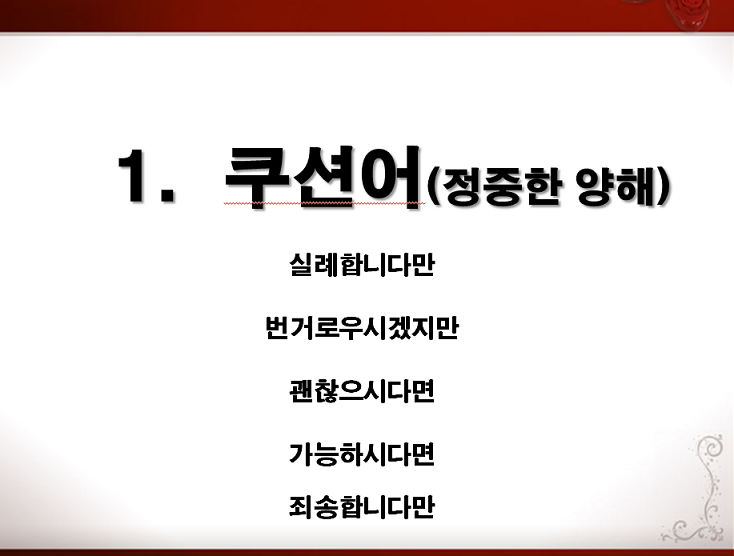 1. 쿠션어(정중한 양해)

실례합니다만

번거로우시겠지만

괜찮으시다면

가능하시다면

죄송합니다만